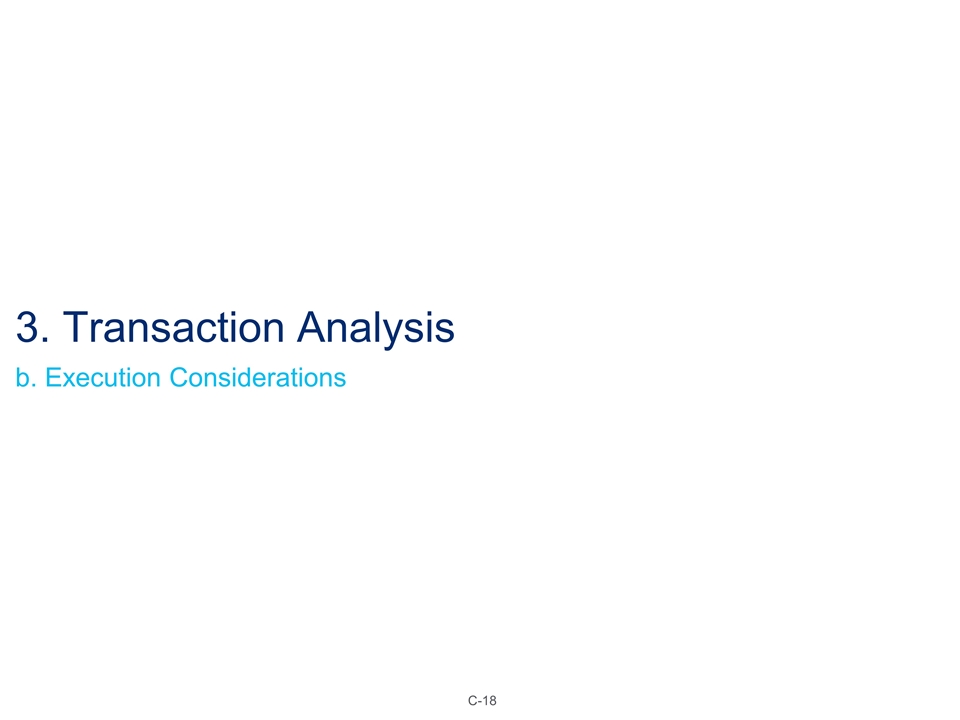 3. Transaction Analysis

b. Execution Considerations

C-18